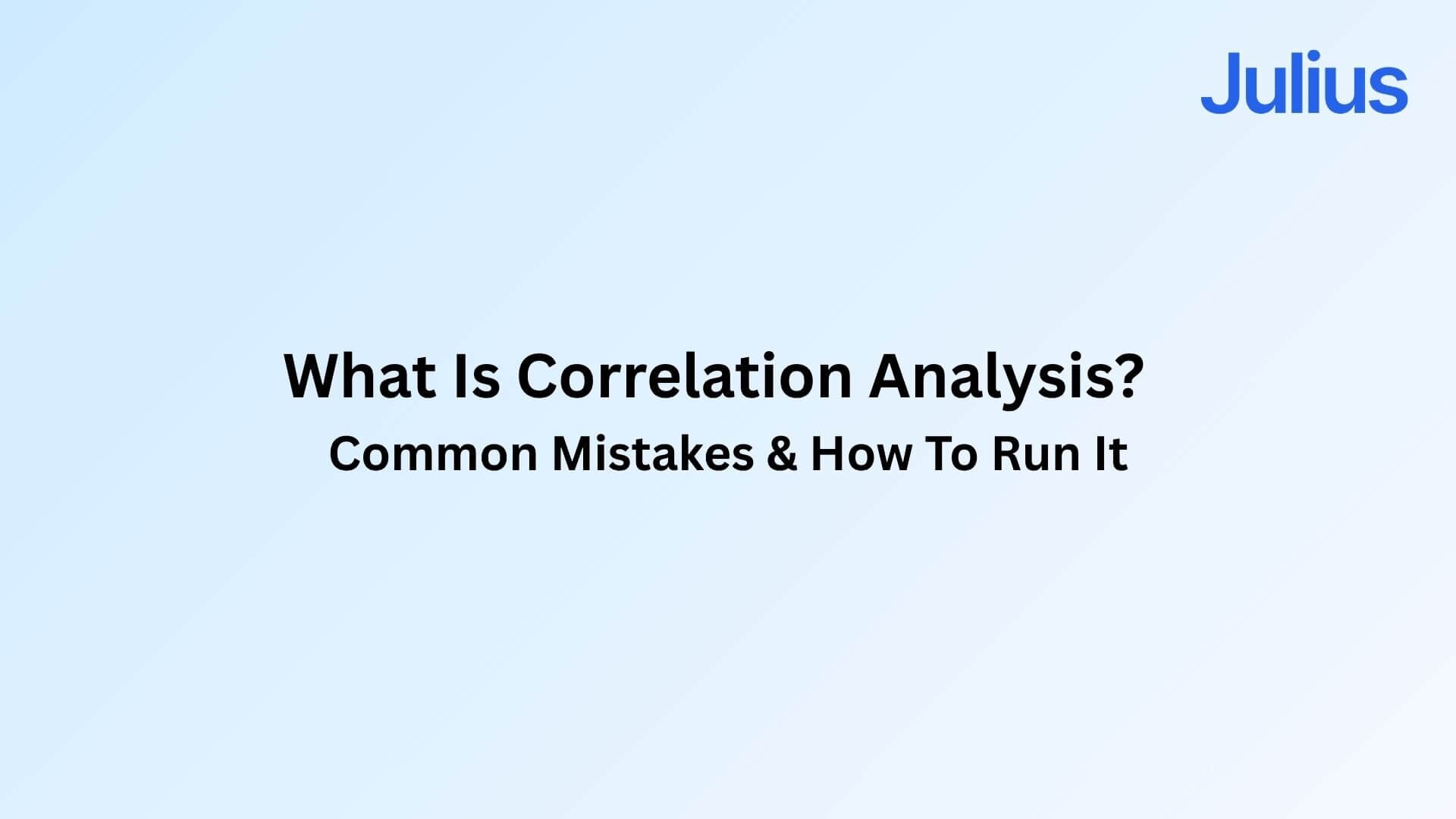 Julius

What Is Correlation Analysis?
Common Mistakes & How To Run It